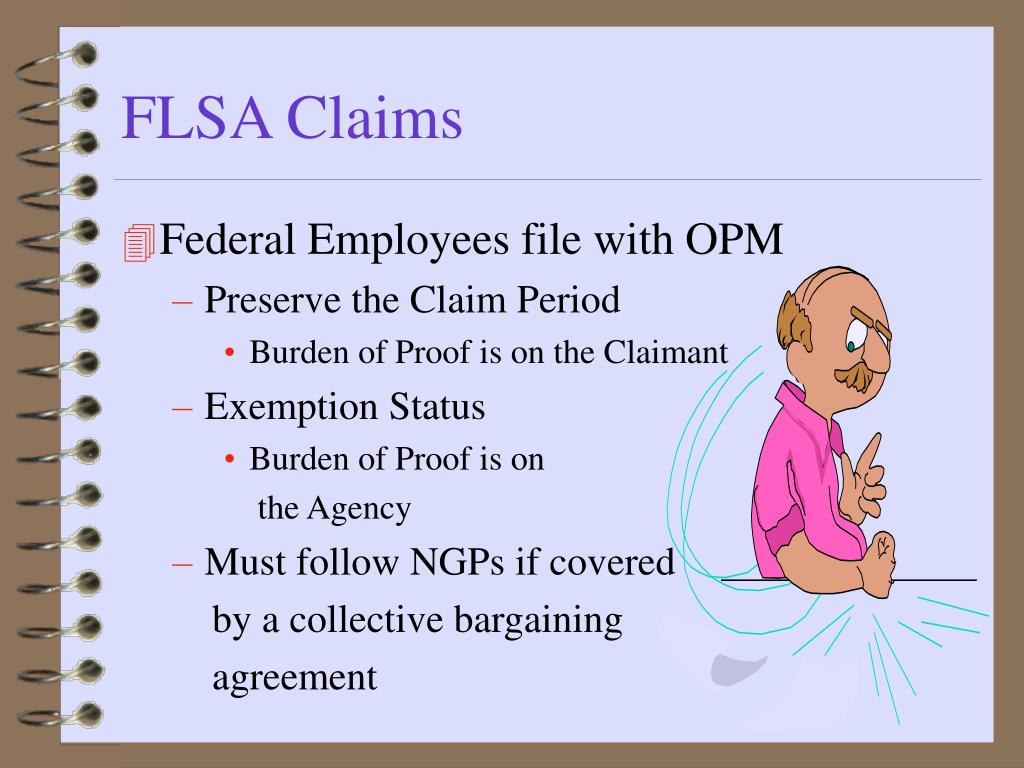 FLSA Claims

Federal Employees file with OPM

– Preserve the Claim Period

• Burden of Proof is on the Claimant

– Exemption Status

• Burden of Proof is on the Agency

– Must follow NGPs if covered by a collective bargaining agreement